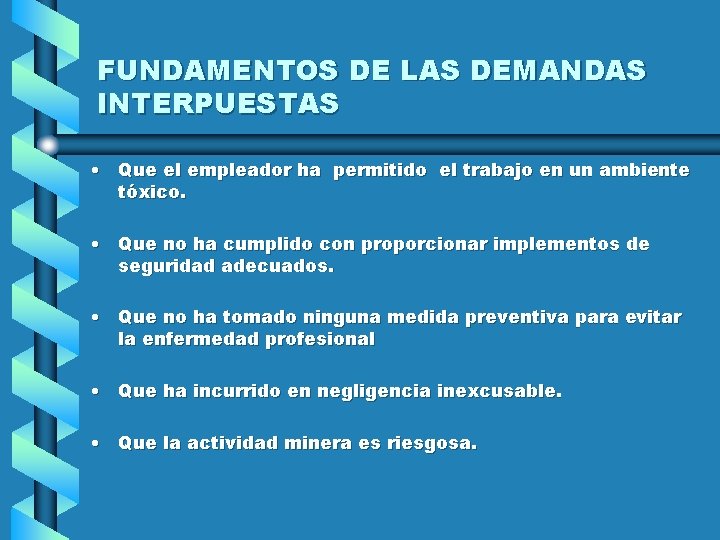 FUNDAMENTOS DE LAS DEMANDAS INTERPUESTAS

• Que el empleador ha permitido el trabajo en un ambiente tóxico.

• Que no ha cumplido con proporcionar implementos de seguridad adecuados.

• Que no ha tomado ninguna medida preventiva para evitar la enfermedad profesional

• Que ha incurrido en negligencia inexcusable.

• Que la actividad minera es riesgosa.